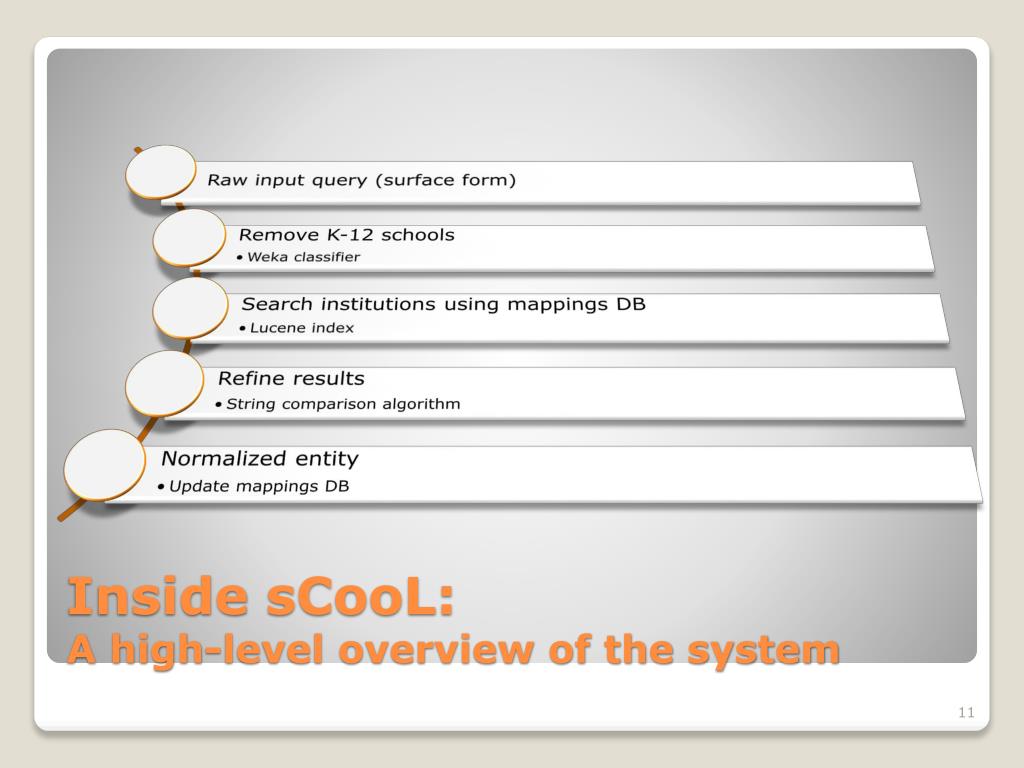 Raw input query (surface form)

Remove K-12 schools
• Weka classifier

Search institutions using mappings DB
• Lucene index

Refine results
• String comparison algorithm

Normalized entity
• Update mappings DB

Inside sCooL:
A high-level overview of the system

11